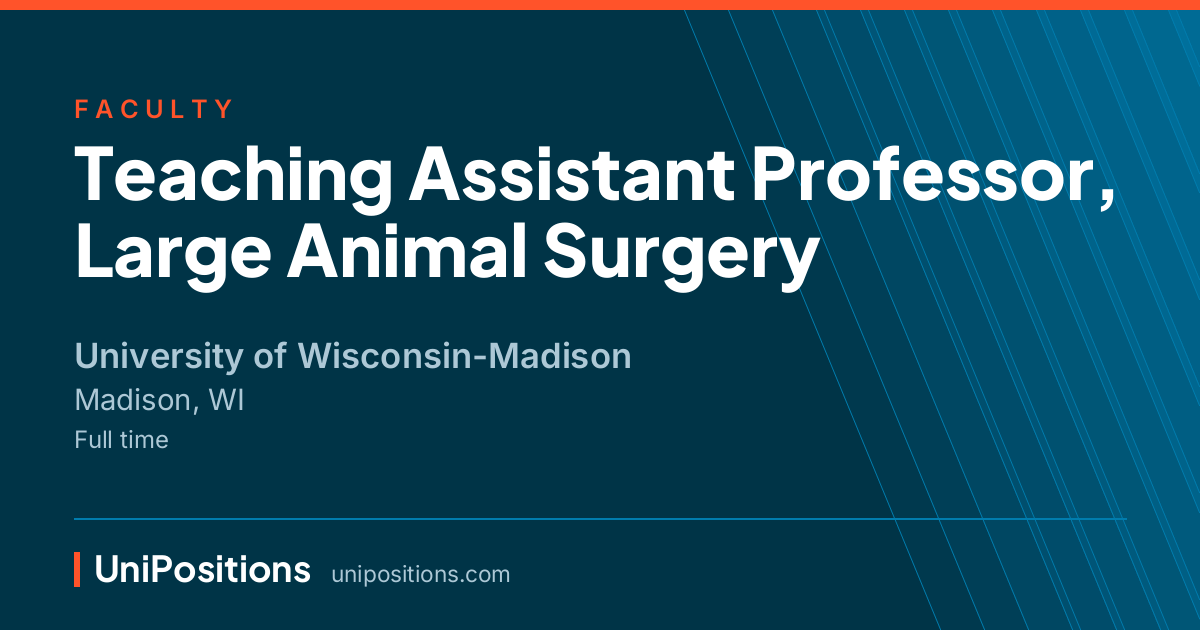 FACULTY

Teaching Assistant Professor, Large Animal Surgery

University of Wisconsin-Madison
Madison, WI
Full time

UniPositions unipositions.com